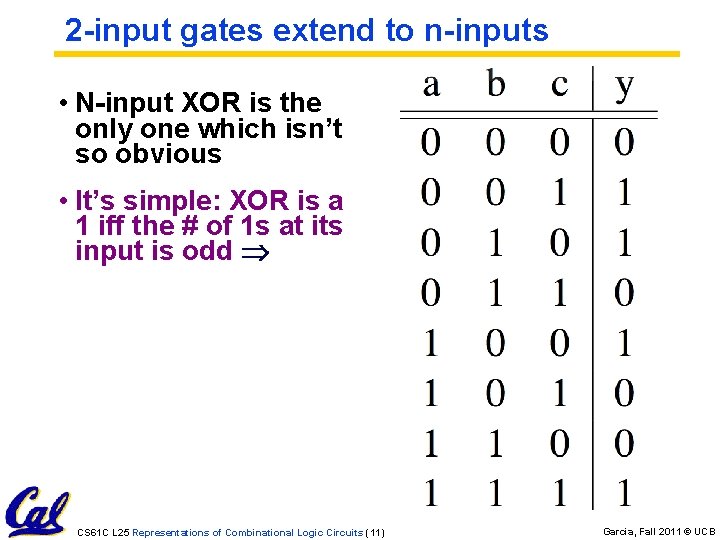 2-input gates extend to n-inputs

• N-input XOR is the only one which isn't so obvious

• It's simple: XOR is a 1 iff the # of 1s at its input is odd $\Rightarrow$

| a | b | c | y |
|---|---|---|---|
| 0 | 0 | 0 | 0 |
| 0 | 0 | 1 | 1 |
| 0 | 1 | 0 | 1 |
| 0 | 1 | 1 | 0 |
| 1 | 0 | 0 | 1 |
| 1 | 0 | 1 | 0 |
| 1 | 1 | 0 | 0 |
| 1 | 1 | 1 | 1 |

Cal

CS61C L25 Representations of Combinational Logic Circuits (11)

Garcia, Fall 2011 © UCB